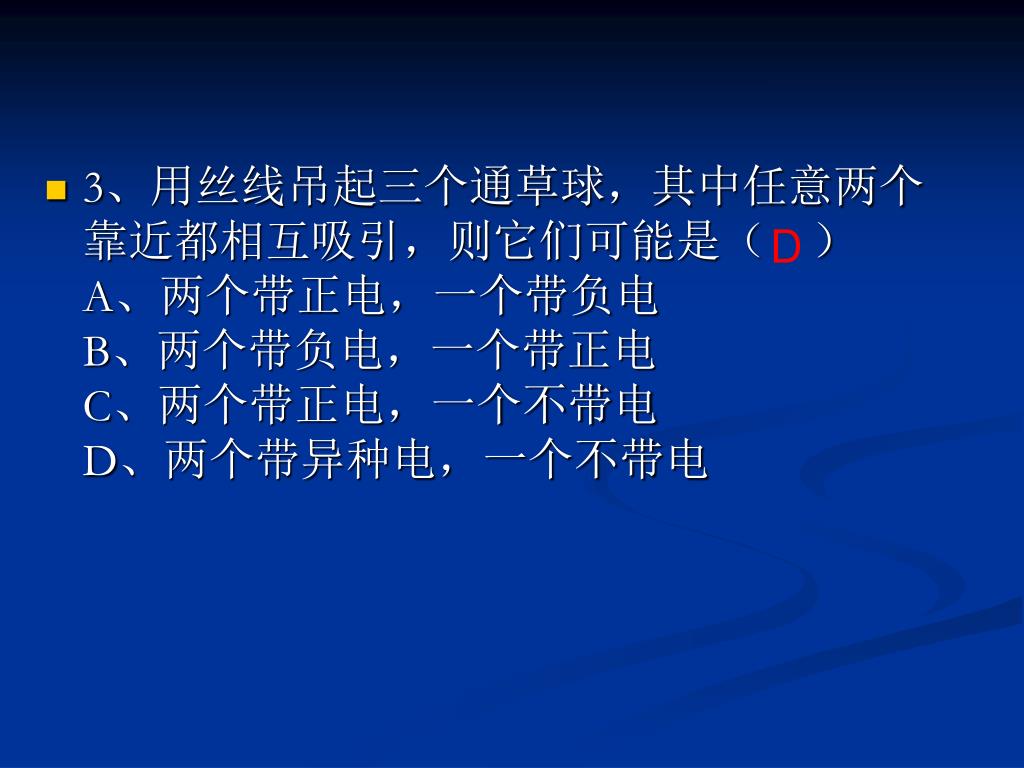 3、用丝线吊起三个通草球，其中任意两个靠近都相互吸引，则它们可能是（ D ）
A、两个带正电，一个带负电
B、两个带负电，一个带正电
C、两个带正电，一个不带电
D、两个带异种电，一个不带电